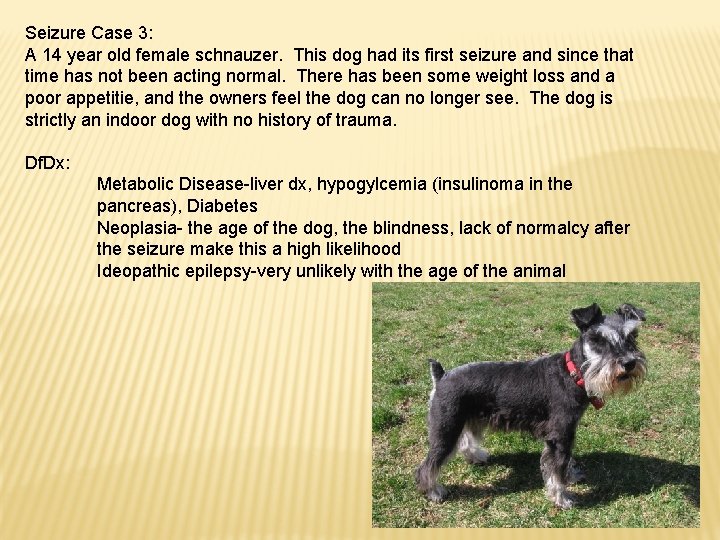 Seizure Case 3:
A 14 year old female schnauzer. This dog had its first seizure and since that time has not been acting normal. There has been some weight loss and a poor appetitie, and the owners feel the dog can no longer see. The dog is strictly an indoor dog with no history of trauma.

DfDx:
Metabolic Disease-liver dx, hypogylcemia (insulinoma in the pancreas), Diabetes
Neoplasia- the age of the dog, the blindness, lack of normalcy after the seizure make this a high likelihood
Ideopathic epilepsy-very unlikely with the age of the animal